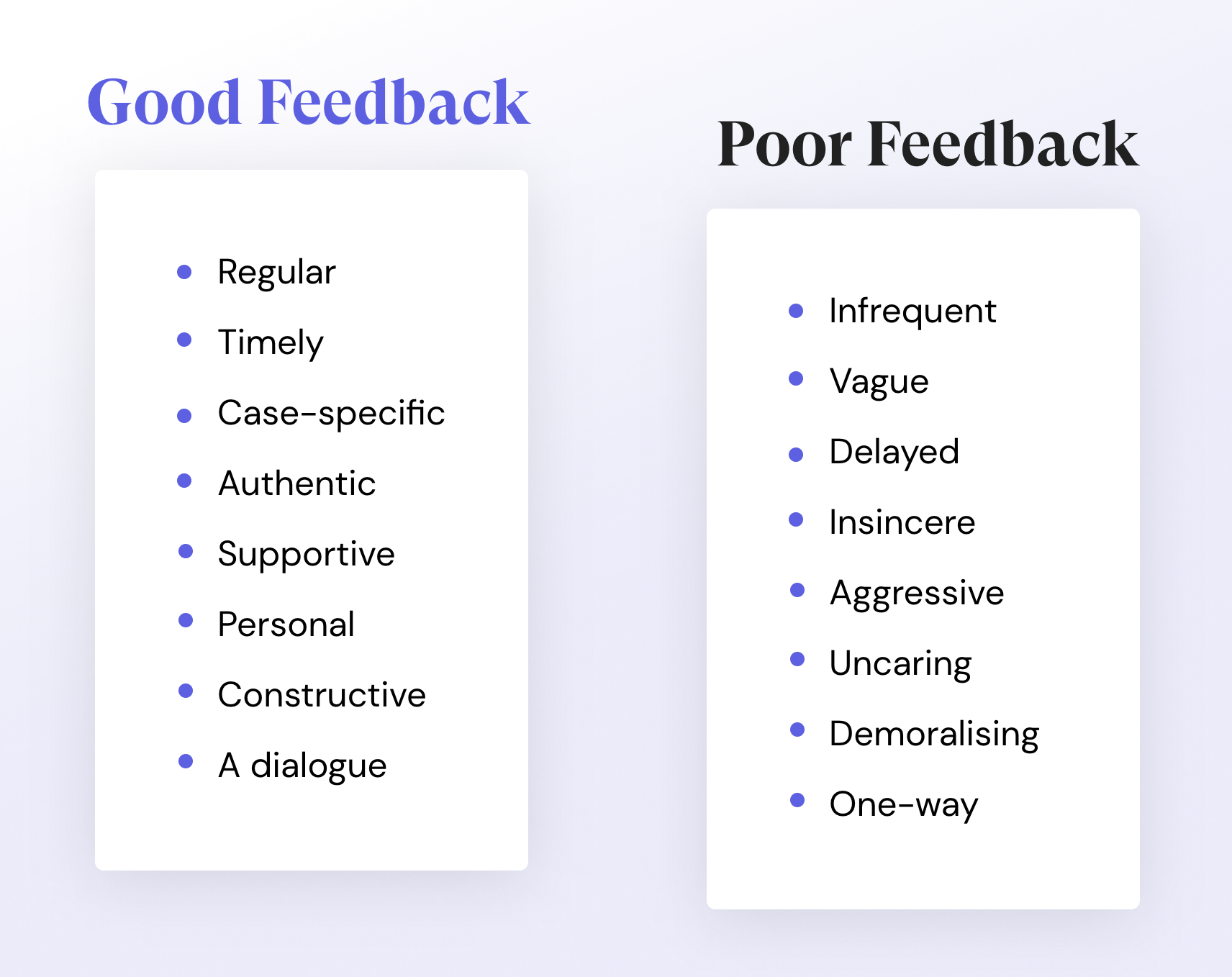 Good Feedback

- Regular
- Timely
- Case-specific
- Authentic
- Supportive
- Personal
- Constructive
- A dialogue

Poor Feedback

- Infrequent
- Vague
- Delayed
- Insincere
- Aggressive
- Uncaring
- Demoralising
- One-way